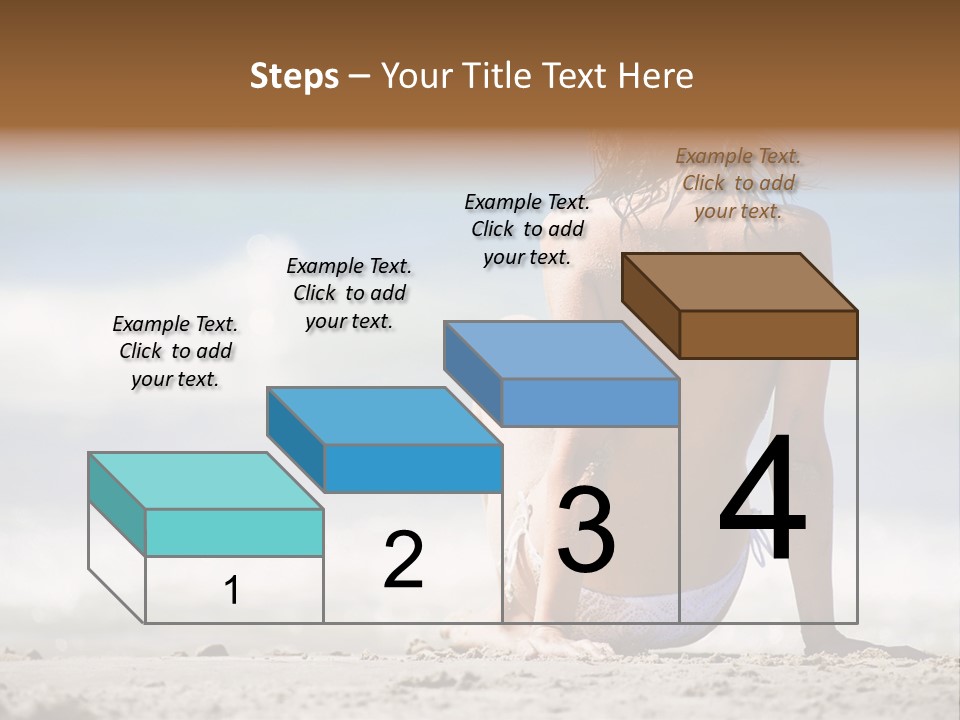 Steps – Your Title Text Here

Example Text. Click to add your text.

Example Text. Click to add your text.

Example Text. Click to add your text.

Example Text. Click to add your text.

1

2

3

4